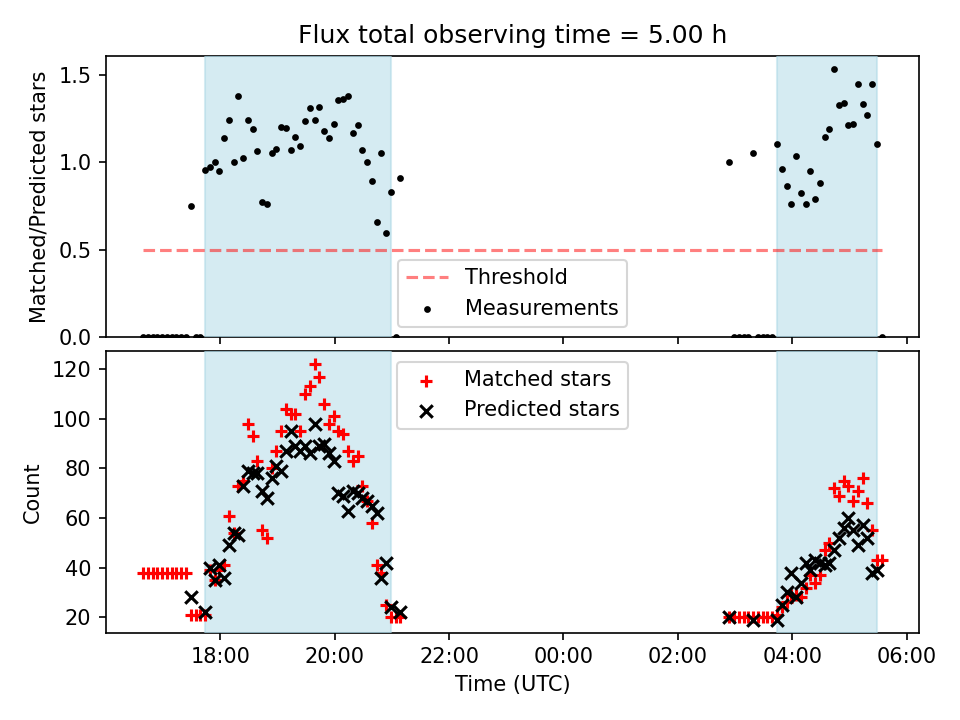 Flux total observing time = 5.00 h

Matched/Predicted stars

1.5
1.0
0.5
0.0

Threshold
Measurements

Count

120
100
80
60
40
20

Matched stars
Predicted stars

18:00
20:00
22:00
00:00
02:00
04:00
06:00

Time (UTC)